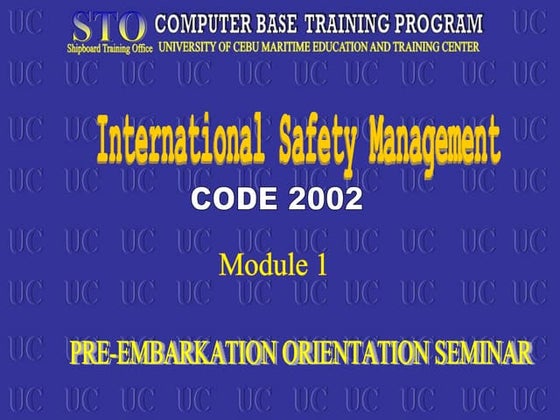 STO
Shipboard Training Office

COMPUTER BASE TRAINING PROGRAM
UNIVERSITY OF CEBU MARITIME EDUCATION AND TRAINING CENTER

International Safety Management
CODE 2002

Module 1

PRE-EMBARKATION ORIENTATION SEMINAR